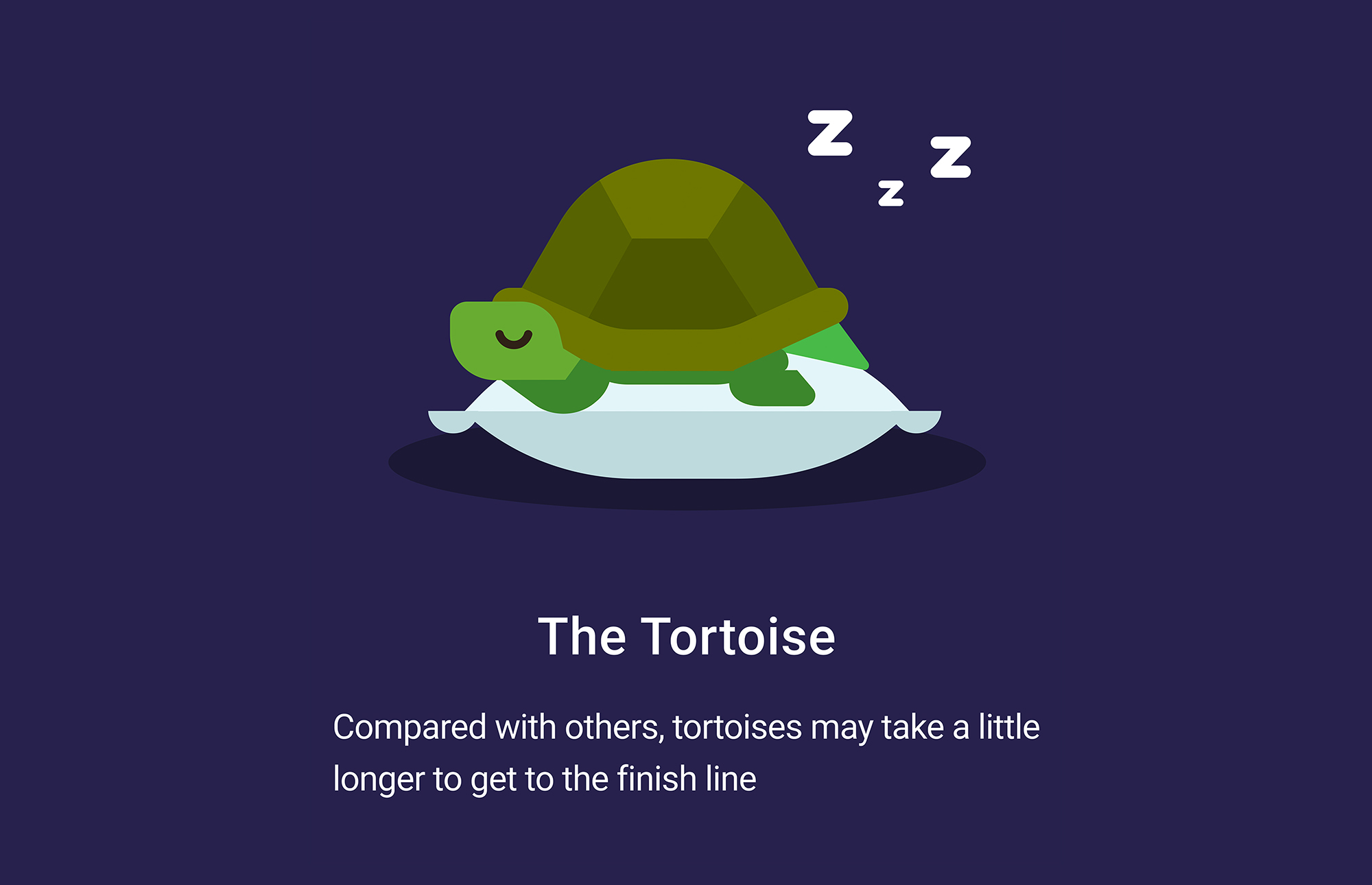 Z z Z

The Tortoise

Compared with others, tortoises may take a little longer to get to the finish line